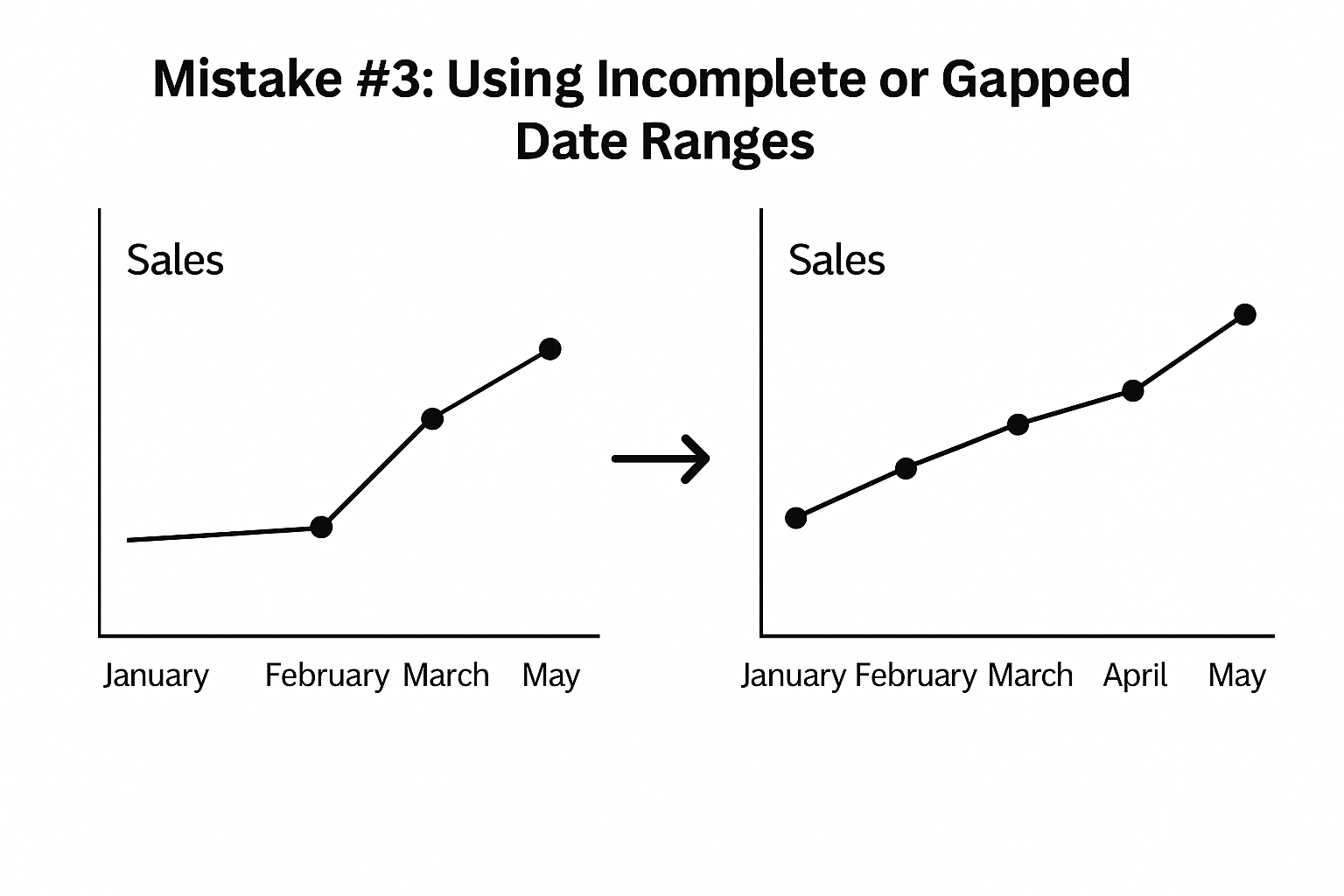 Mistake #3: Using Incomplete or Gapped Date Ranges

Sales

January February March May

Sales

January February March April May